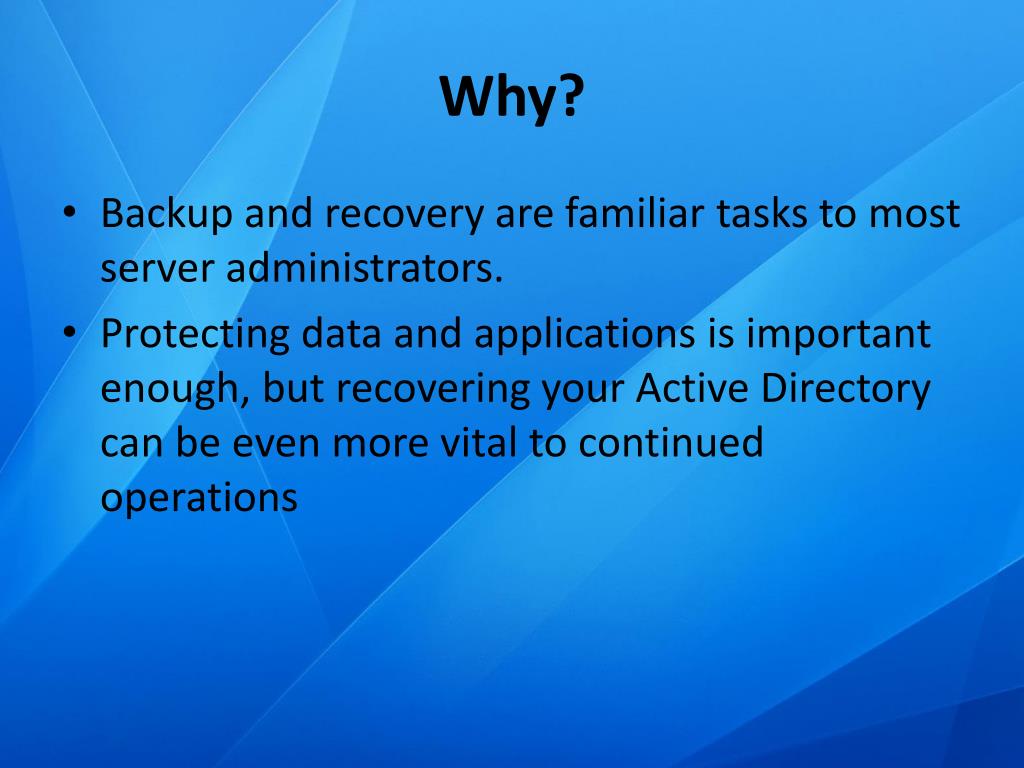 Why?

• Backup and recovery are familiar tasks to most server administrators.

• Protecting data and applications is important enough, but recovering your Active Directory can be even more vital to continued operations